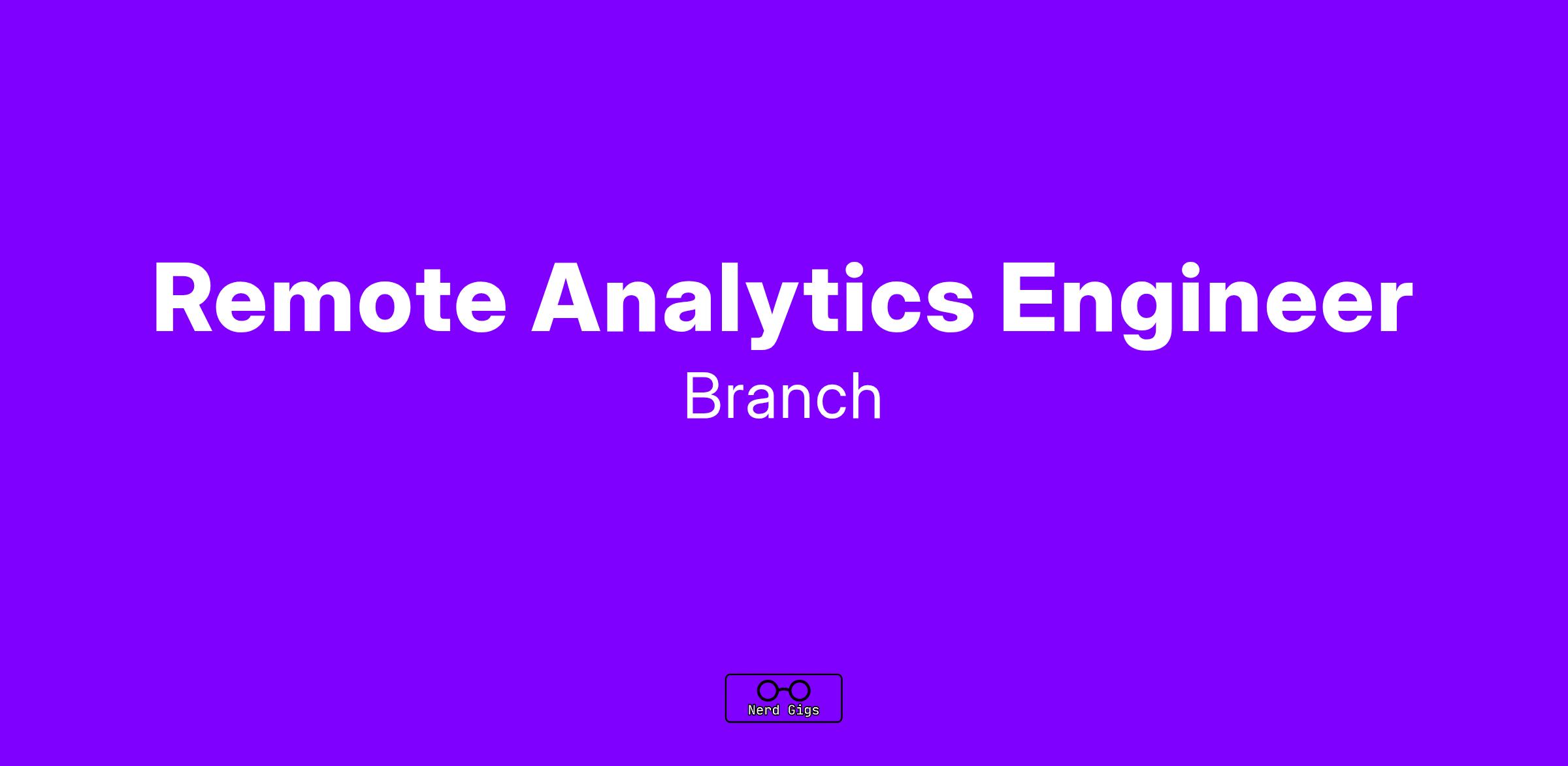 Remote Analytics Engineer
Branch

Nerd Gigs